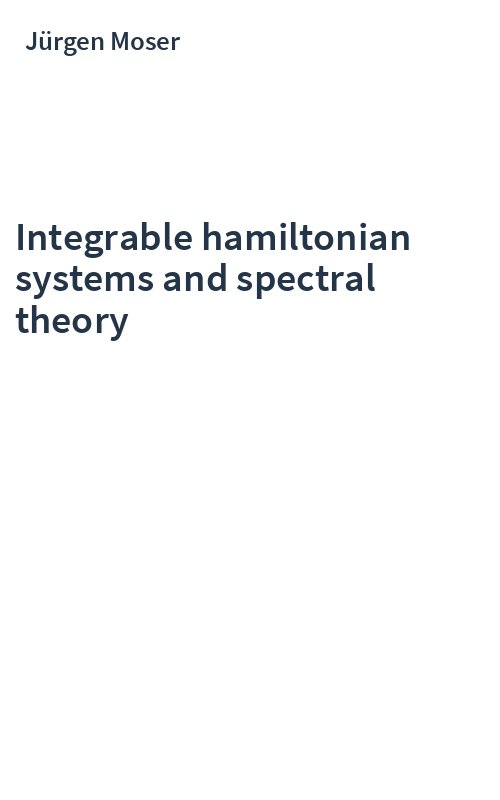 Jürgen Moser

Integrable hamiltonian systems and spectral theory